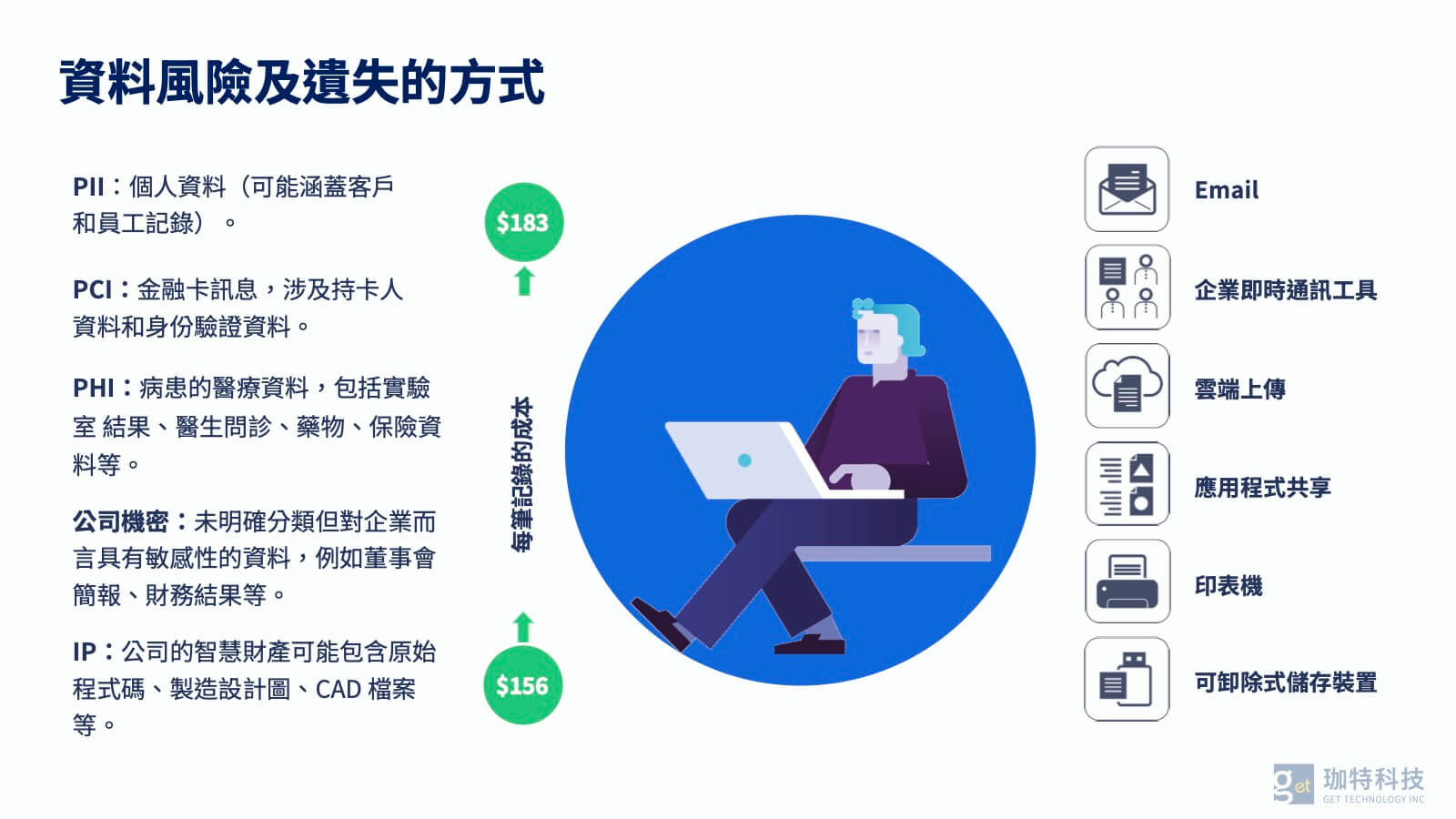 資料風險及遺失的方式

PII：個人資料（可能涵蓋客戶和員工記錄）。

PCI：金融卡訊息，涉及持卡人資料和身份驗證資料。

PHI：病患的醫療資料，包括實驗室 結果、醫生問診、藥物、保險資料等。

公司機密：未明確分類但對企業而言具有敏感性的資料，例如董事會簡報、財務結果等。

IP：公司的智慧財產可能包含原始程式碼、製造設計圖、CAD 檔案等。

$183

每筆記錄的成本

$156

Email

企業即時通訊工具

雲端上傳

應用程式共享

印表機

可卸除式儲存裝置

get 珈特科技
GET TECHNOLOGY INC